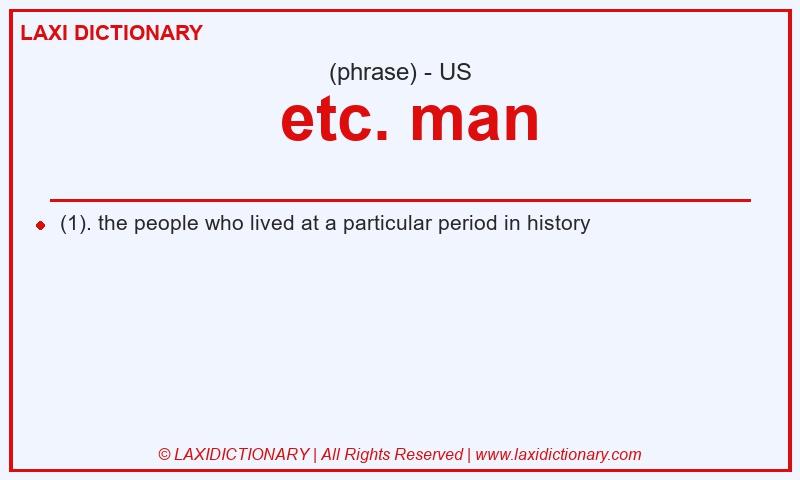 LAXI DICTIONARY

(phrase) - US

etc. man

(1). the people who lived at a particular period in history

© LAXIDICTIONARY | All Rights Reserved | www.laxidictionary.com